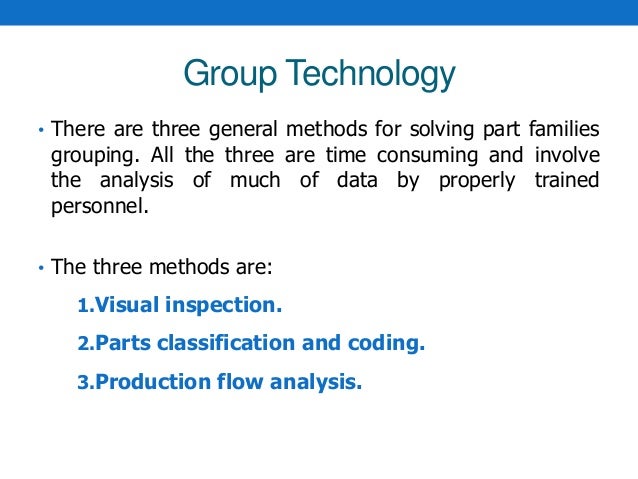 Group Technology

• There are three general methods for solving part families grouping. All the three are time consuming and involve the analysis of much of data by properly trained personnel.

• The three methods are:

1.Visual inspection.

2.Parts classification and coding.

3.Production flow analysis.